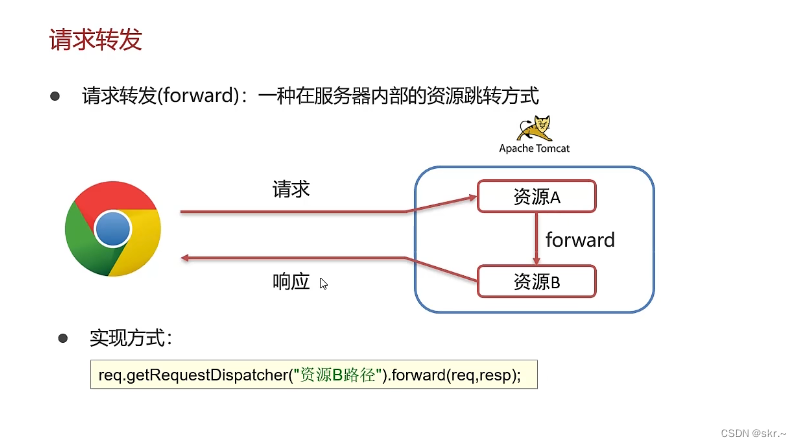 请求转发

● 请求转发(forward)：一种在服务器内部的资源跳转方式

Apache Tomcat

请求

资源A

forward

响应

资源B

● 实现方式：

req.getRequestDispatcher("资源B路径").forward(req,resp);

CSDN @skr.~